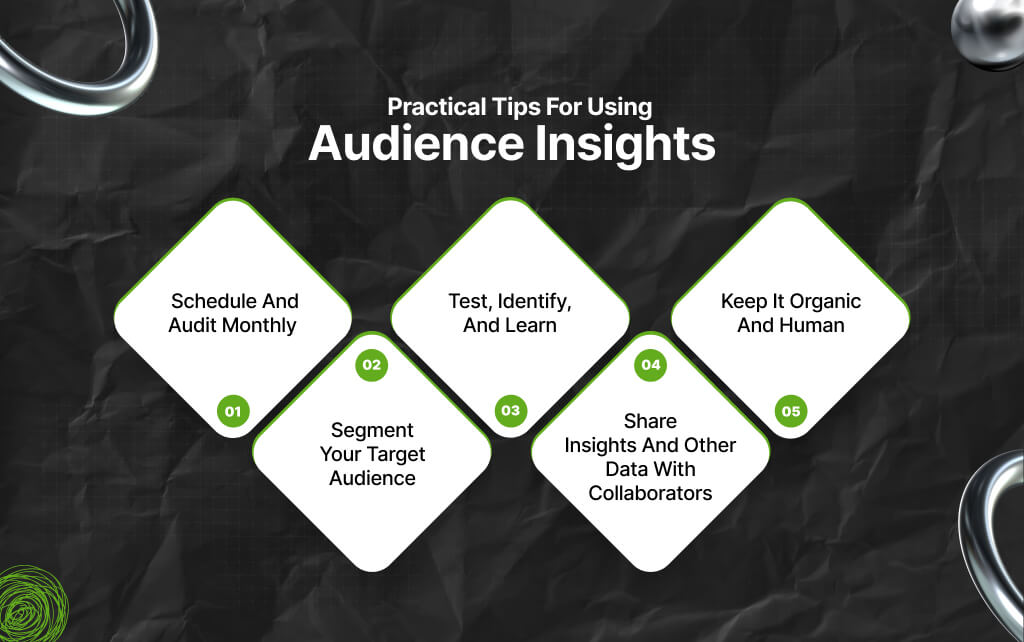 Practical Tips For Using
Audience Insights

Schedule And Audit Monthly

01

02

Segment Your Target Audience

Test, Identify, And Learn

03

04

Share Insights And Other Data With Collaborators

Keep It Organic And Human

05